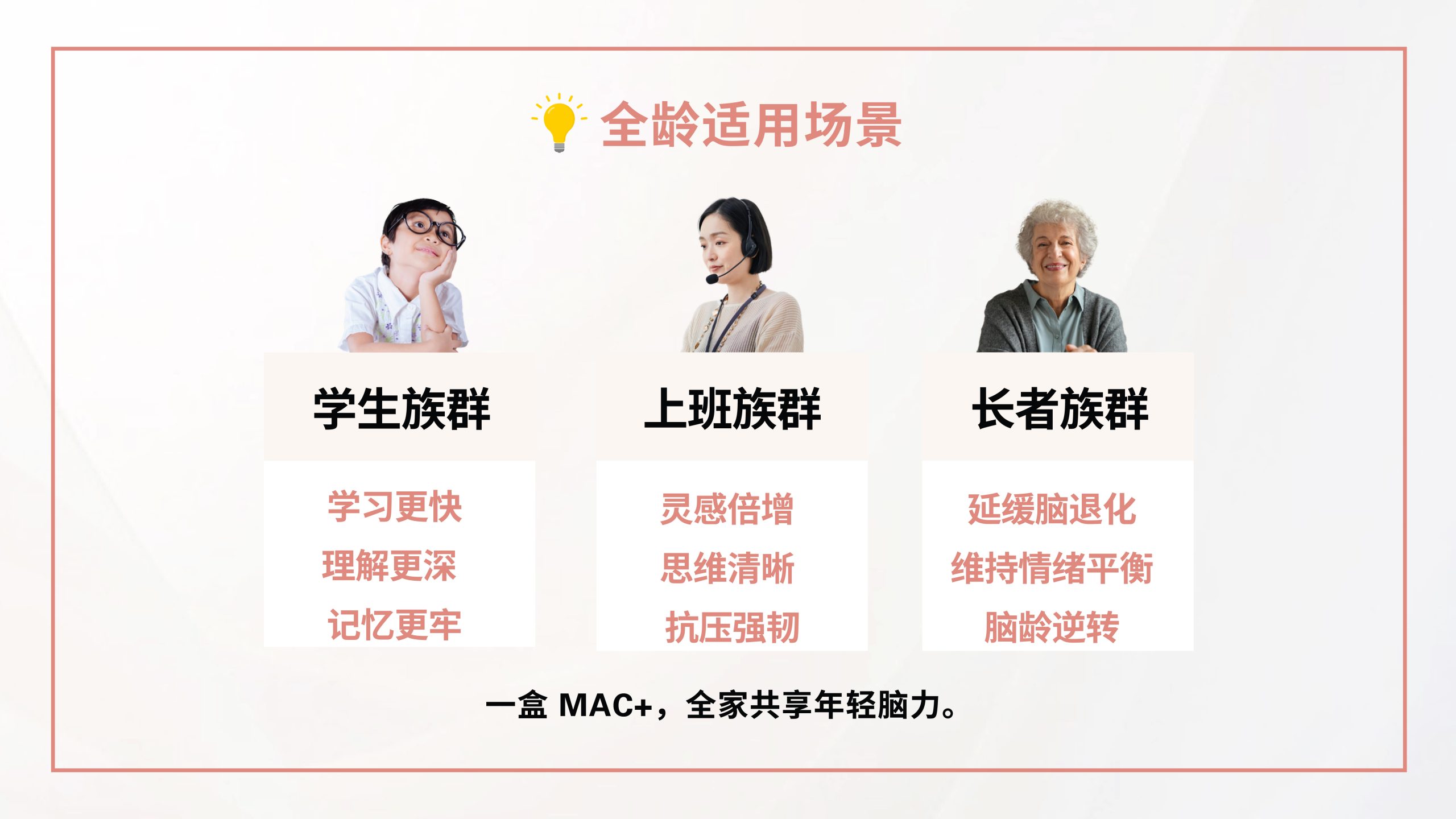 全龄适用场景

学生族群

学习更快
理解更深
记忆更牢

上班族群

灵感倍增
思维清晰
抗压强韧

长者族群

延缓脑退化
维持情绪平衡
脑龄逆转

一盒 MAC+，全家共享年轻脑力。